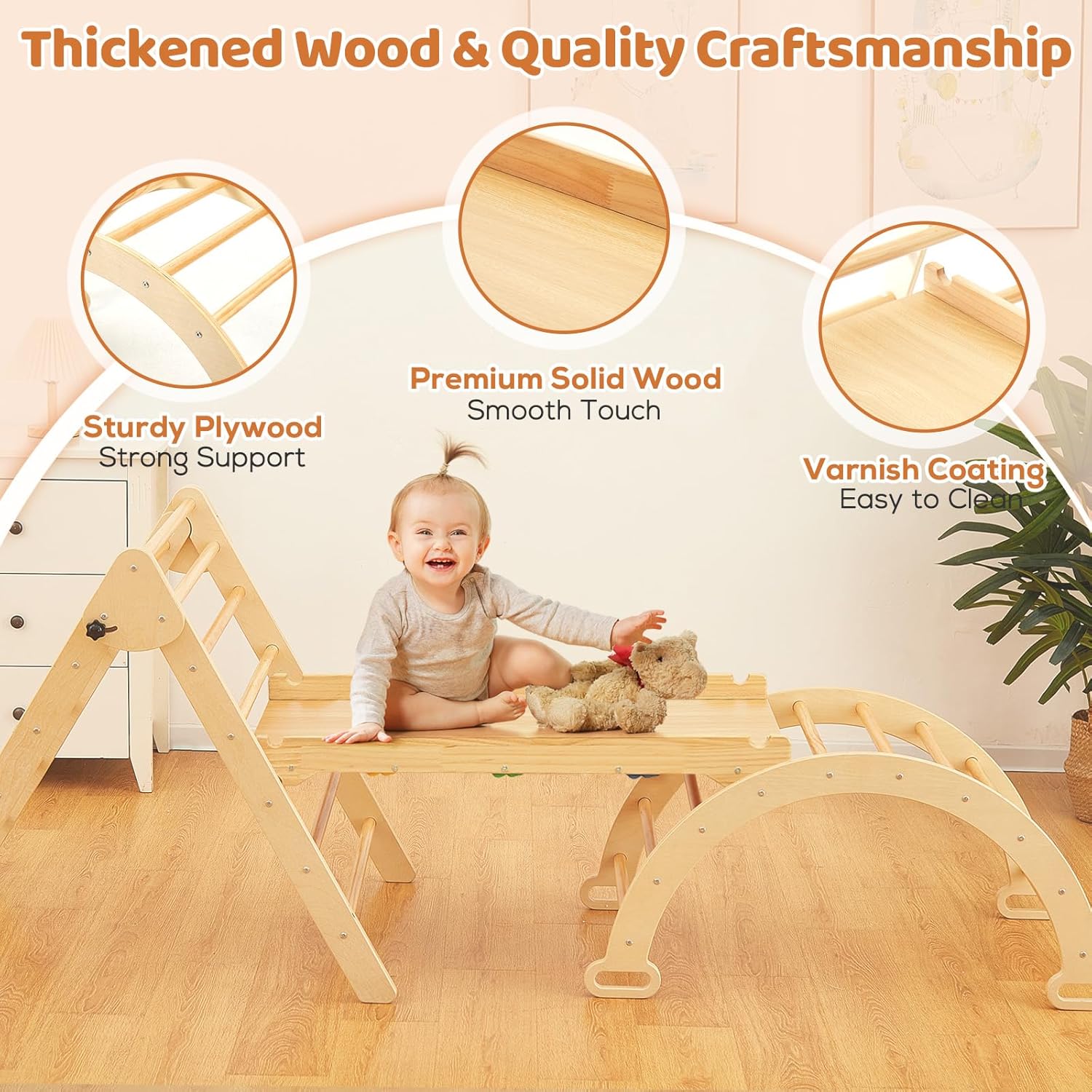 Thickened Wood & Quality Craftsmanship

Sturdy Plywood
Strong Support

Premium Solid Wood
Smooth Touch

Varnish Coating
Easy to Clean